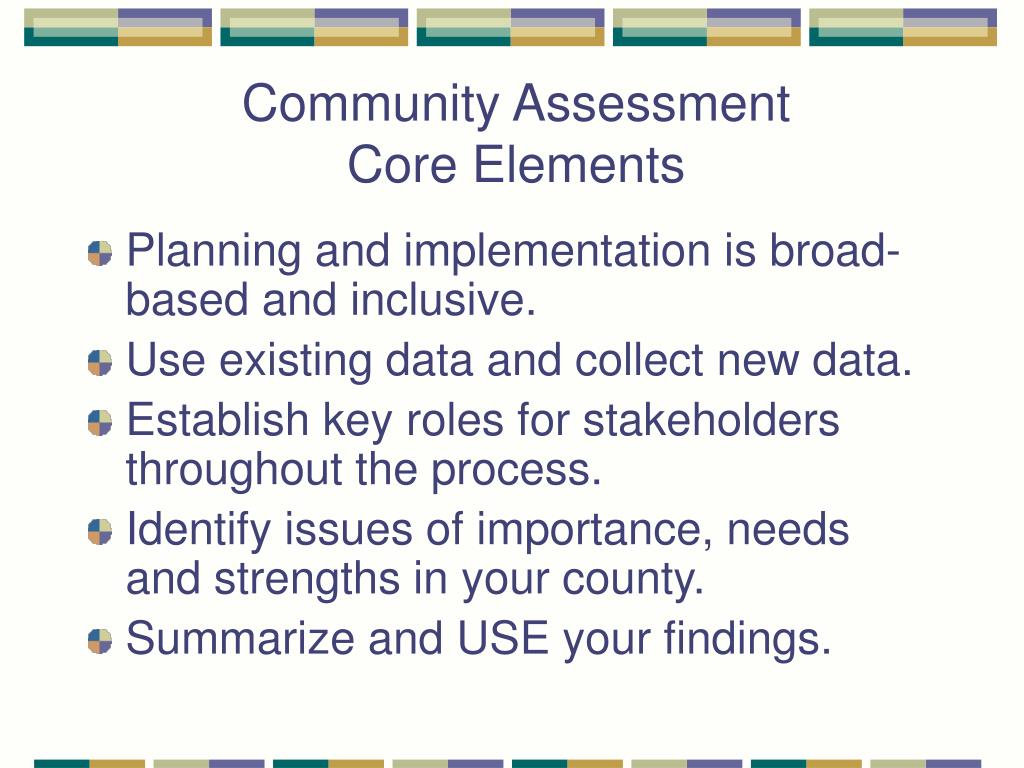 Community Assessment
Core Elements

Planning and implementation is broad-based and inclusive.

Use existing data and collect new data.

Establish key roles for stakeholders throughout the process.

Identify issues of importance, needs and strengths in your county.

Summarize and USE your findings.